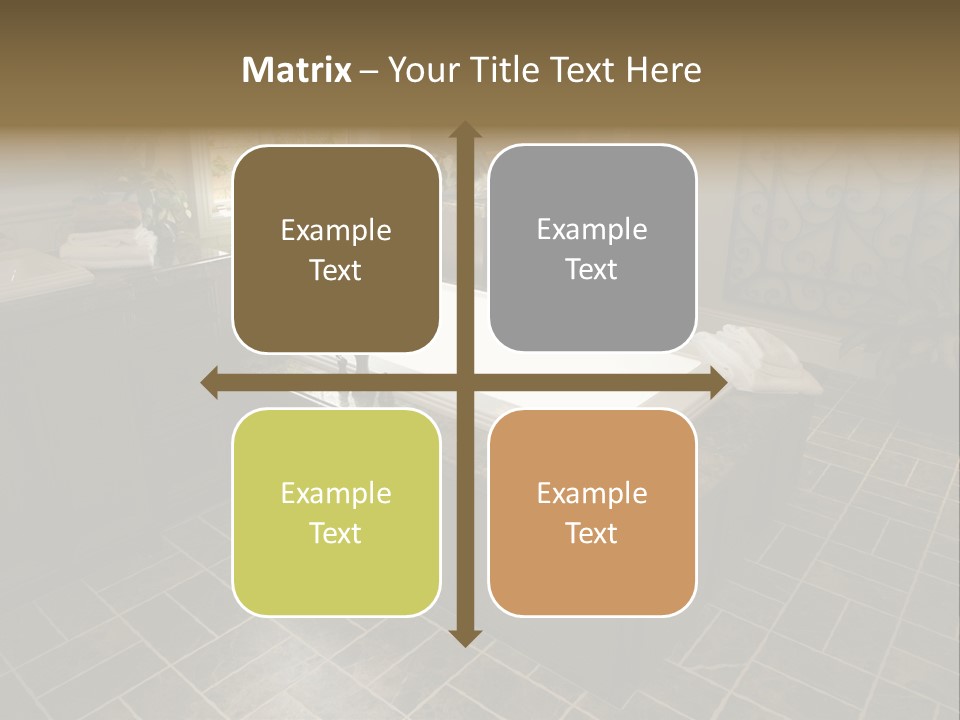 Matrix – Your Title Text Here

Example Text

Example Text

Example Text

Example Text